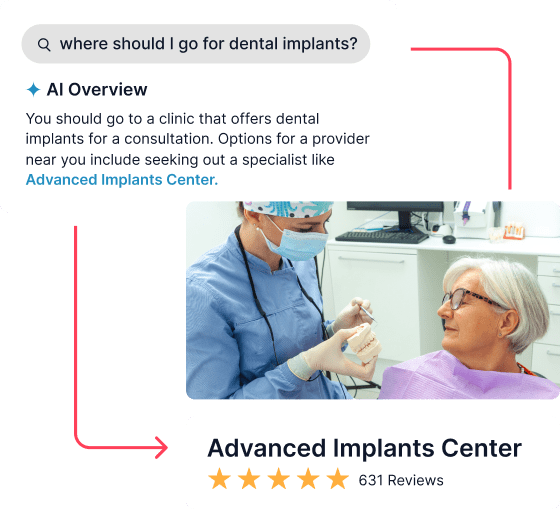 where should I go for dental implants?

AI Overview

You should go to a clinic that offers dental implants for a consultation. Options for a provider near you include seeking out a specialist like Advanced Implants Center.

Advanced Implants Center

631 Reviews